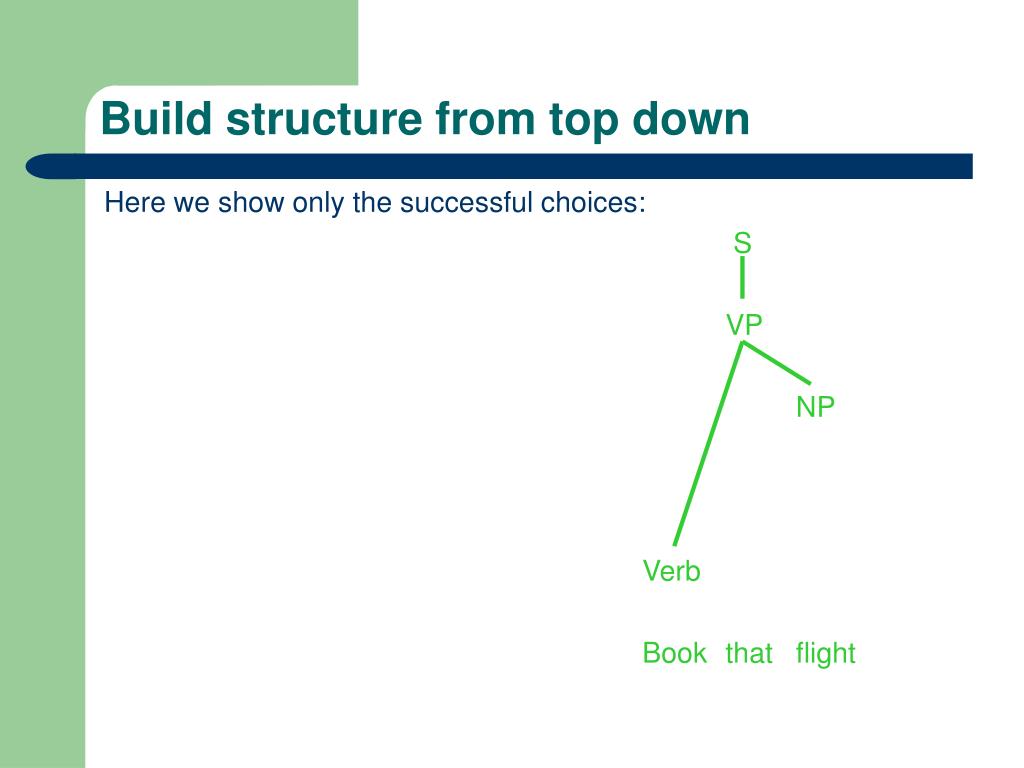 Build structure from top down

Here we show only the successful choices:

S

VP

NP

Verb

Book that flight